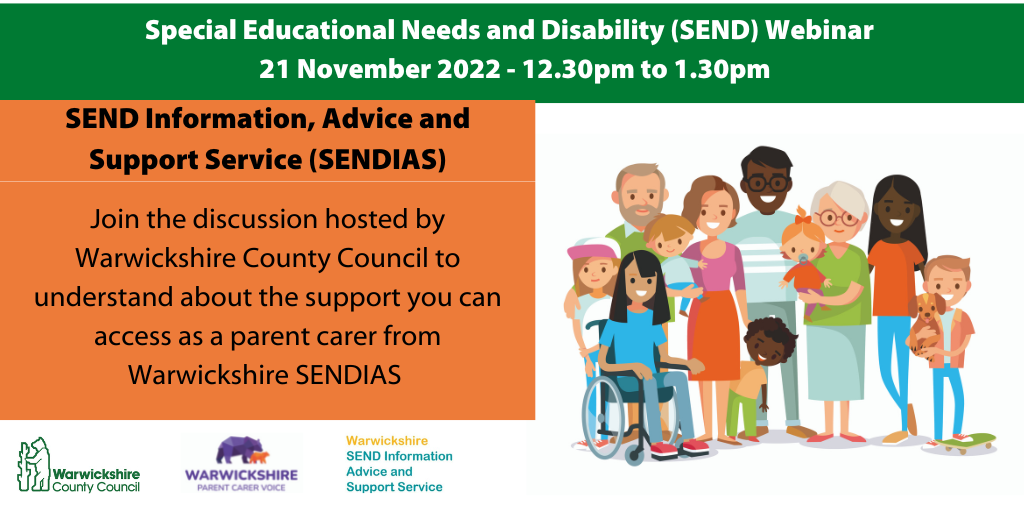 Special Educational Needs and Disability (SEND) Webinar
21 November 2022 - 12.30pm to 1.30pm

SEND Information, Advice and Support Service (SENDIAS)

Join the discussion hosted by Warwickshire County Council to understand about the support you can access as a parent carer from Warwickshire SENDIAS

Warwickshire County Council

WARWICKSHIRE
PARENT CARER VOICE

Warwickshire
SEND Information
Advice and
Support Service